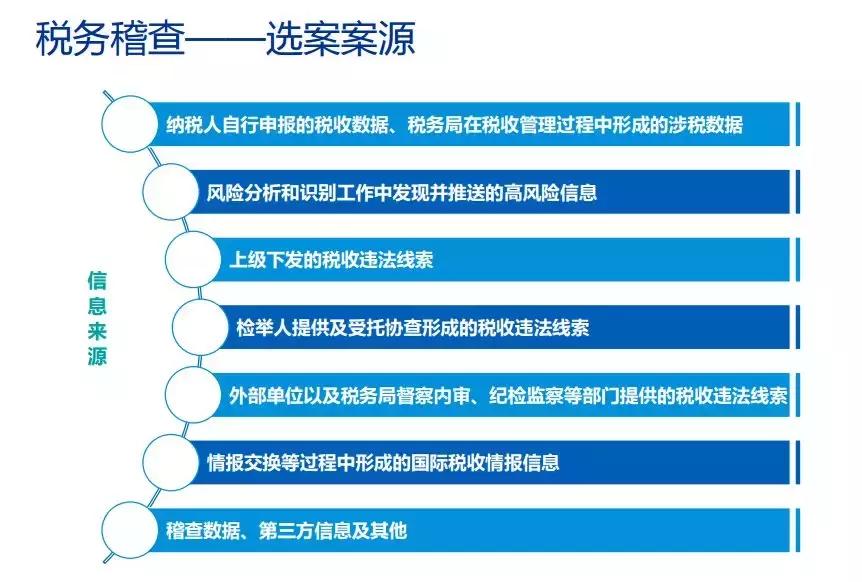 税务稽查——选案案源

信息来源

纳税人自行申报的税收数据、税务局在税收管理过程中形成的涉税数据

风险分析和识别工作中发现并推送的高风险信息

上级下发的税收违法线索

检举人提供及受托协查形成的税收违法线索

外部单位以及税务局督察内审、纪检监察等部门提供的税收违法线索

情报交换等过程中形成的国际税收情报信息

稽查数据、第三方信息及其他